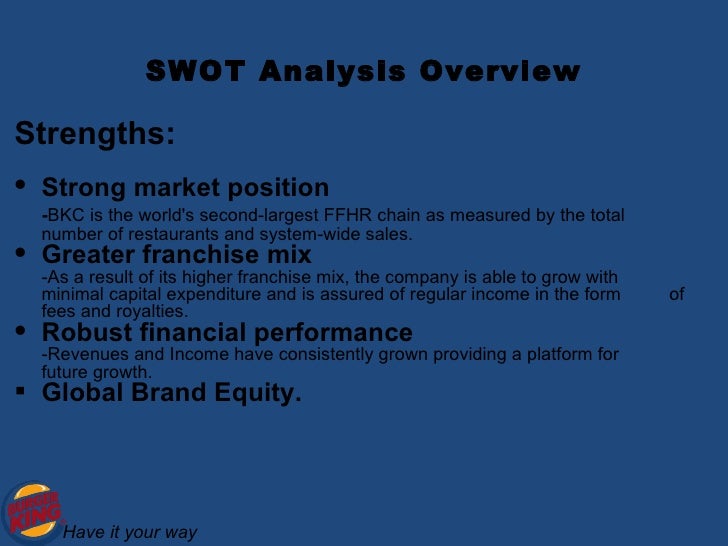 SWOT Analysis Overview

Strengths:

• Strong market position
-BKC is the world's second-largest FFHR chain as measured by the total number of restaurants and system-wide sales.

• Greater franchise mix
-As a result of its higher franchise mix, the company is able to grow with minimal capital expenditure and is assured of regular income in the form of fees and royalties.

• Robust financial performance
-Revenues and Income have consistently grown providing a platform for future growth.

▪ Global Brand Equity.

BURGER KING

Have it your way